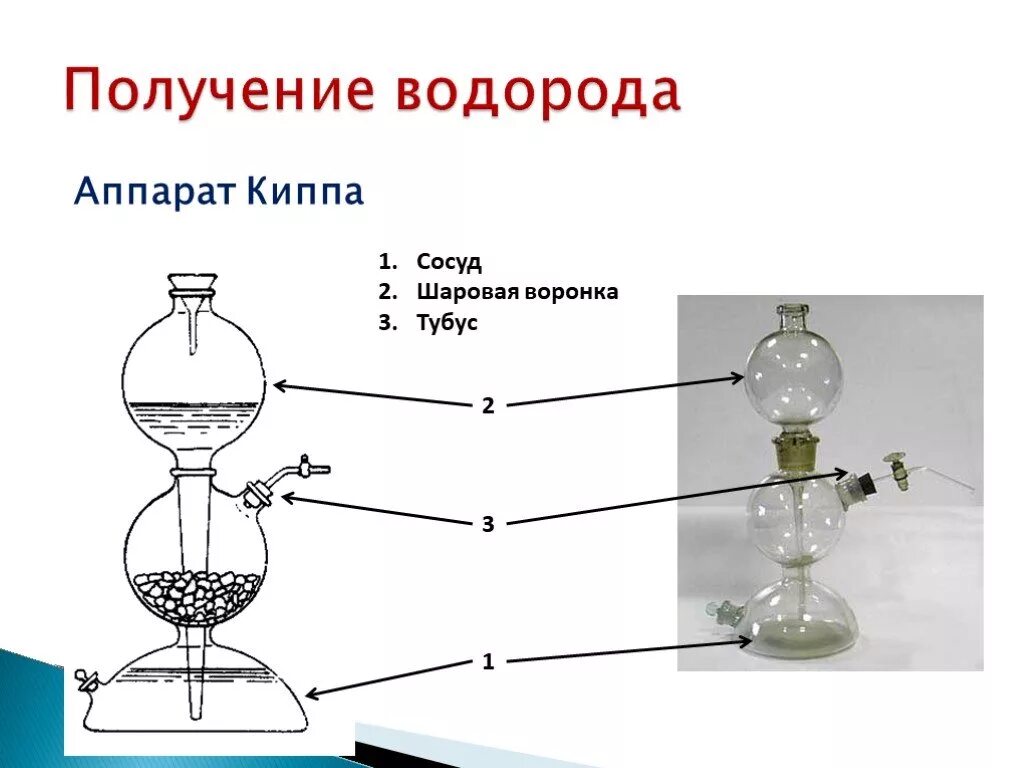 Получение водорода

Аппарат Киппа

1. Сосуд
2. Шаровая воронка
3. Тубус

2

3

1